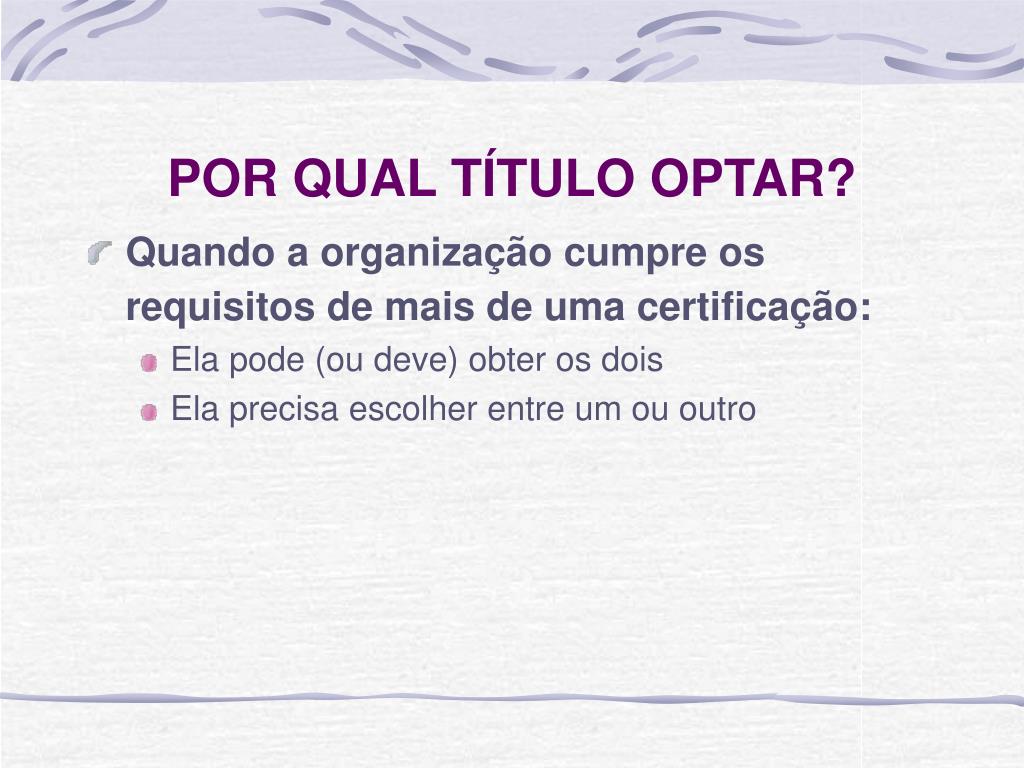 POR QUAL TÍTULO OPTAR?

Quando a organização cumpre os requisitos de mais de uma certificação:

Ela pode (ou deve) obter os dois

Ela precisa escolher entre um ou outro